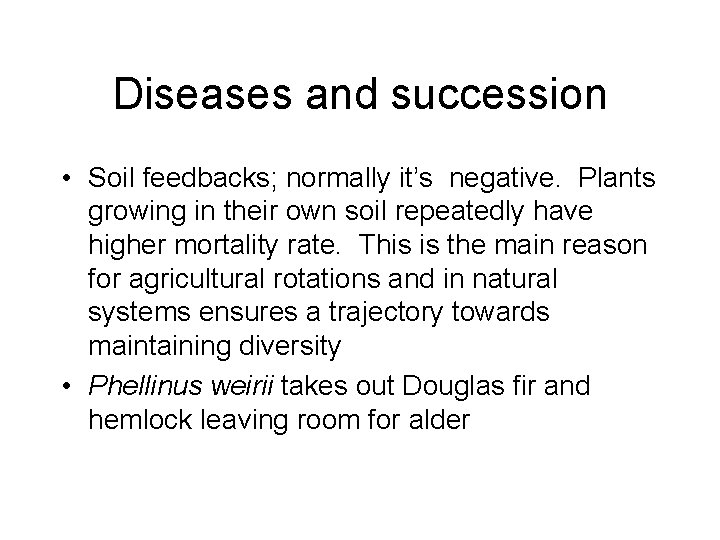 Diseases and succession

• Soil feedbacks; normally it's negative. Plants growing in their own soil repeatedly have higher mortality rate. This is the main reason for agricultural rotations and in natural systems ensures a trajectory towards maintaining diversity
• Phellinus weirii takes out Douglas fir and hemlock leaving room for alder